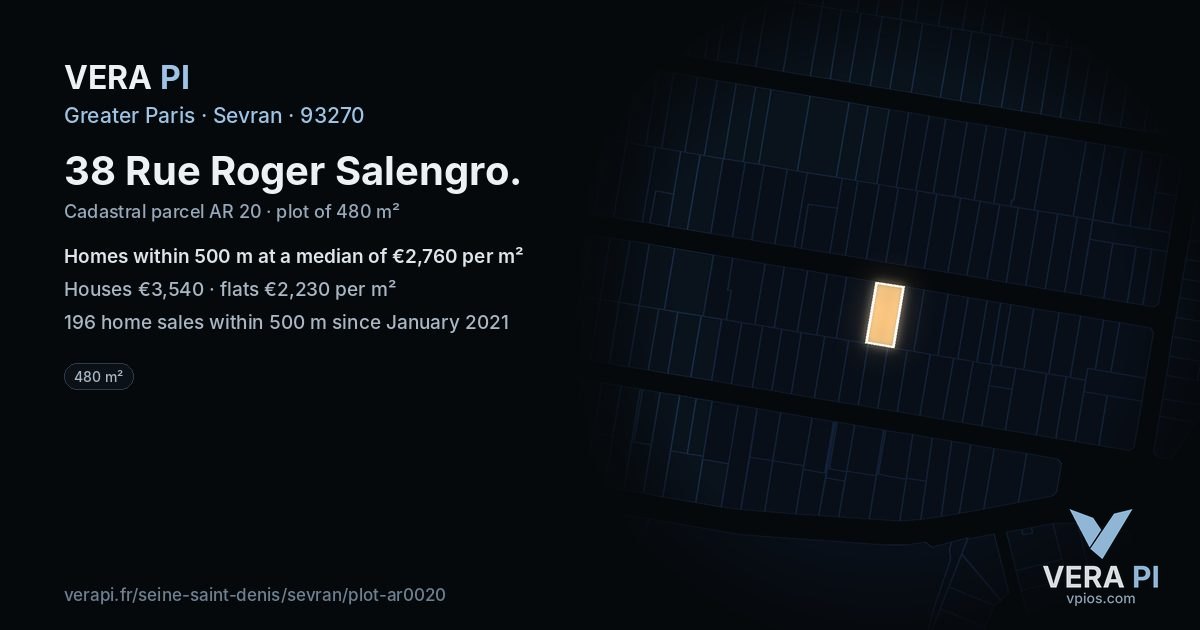 VERA PI
Greater Paris · Sevran · 93270

38 Rue Roger Salengro.
Cadastral parcel AR 20 · plot of 480 m²

Homes within 500 m at a median of €2,760 per m²
Houses €3,540 · flats €2,230 per m²
196 home sales within 500 m since January 2021

480 m²

verapi.fr/seine-saint-denis/sevran/plot-ar0020

VERA PI
vpios.com